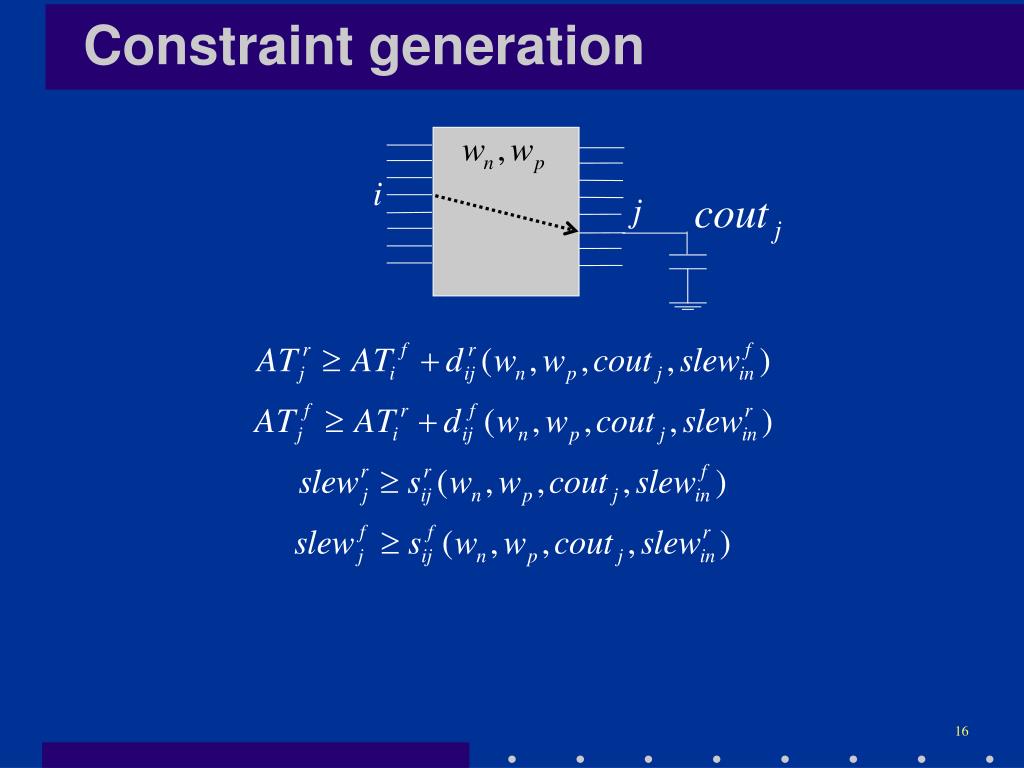 Constraint generation

$w_n, w_p$

$i$

$j$

$cout_j$

$AT_j^r \geq AT_i^f + d_{ij}^r(w_n, w_p, cout_j, slew_{in}^f)$

$AT_j^f \geq AT_i^r + d_{ij}^f(w_n, w_p, cout_j, slew_{in}^r)$

$slew_j^r \geq s_{ij}^r(w_n, w_p, cout_j, slew_{in}^f)$

$slew_j^f \geq s_{ij}^f(w_n, w_p, cout_j, slew_{in}^r)$

16